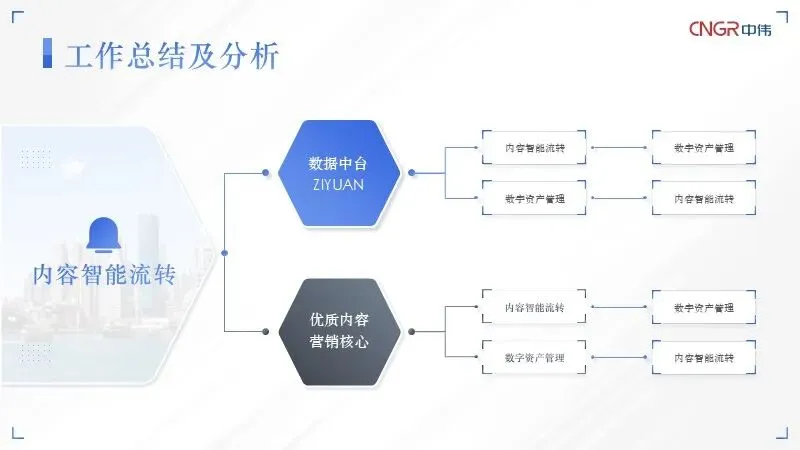 工作总结及分析

CNGR中伟

内容智能流转

数据中台
ZIYUAN

内容智能流转

数字资产管理

数字资产管理

内容智能流转

优质内容
营销核心

内容智能流转

数字资产管理

数字资产管理

内容智能流转